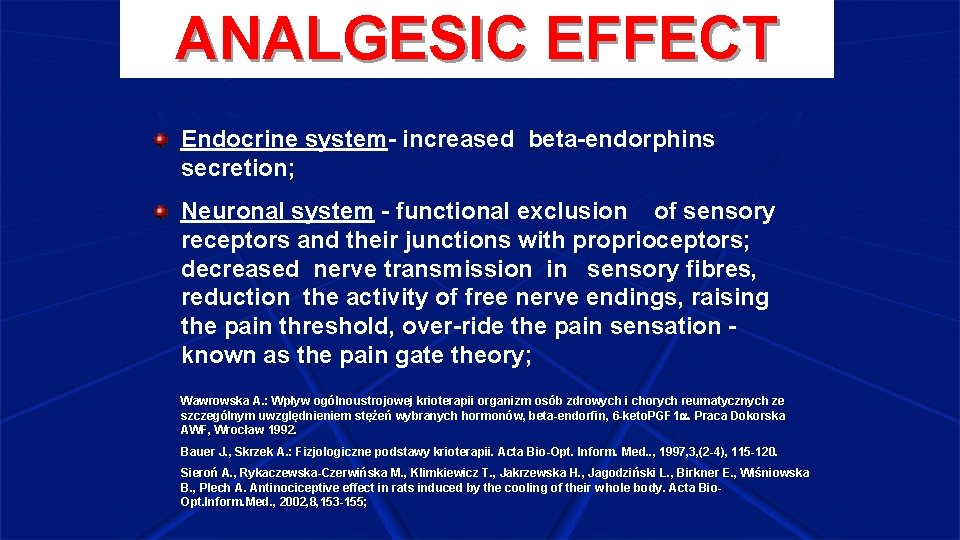 ANALGESIC EFFECT

Endocrine system- increased beta-endorphins secretion;

Neuronal system - functional exclusion of sensory receptors and their junctions with proprioceptors; decreased nerve transmission in sensory fibres, reduction the activity of free nerve endings, raising the pain threshold, over-ride the pain sensation - known as the pain gate theory;

Wawrowska A.: Wpływ ogólnoustrojowej krioterapii organizm osób zdrowych i chorych reumatycznych ze szczególnym uwzględnieniem stężeń wybranych hormonów, beta-endorfin, 6-ketoPGF1α. Praca Dokorska AWF, Wrocław 1992.

Bauer J., Skrzek A.: Fizjologiczne podstawy krioterapii. Acta Bio-Opt. Inform. Med.., 1997,3,(2-4), 115-120.

Sieroń A., Rykaczewska-Czerwińska M., Klimkiewicz T., Jakrzewska H., Jagodziński L., Birkner E., Wiśniowska B., Plech A. Antinociceptive effect in rats induced by the cooling of their whole body. Acta Bio-Opt.Inform.Med., 2002,8,153-155;